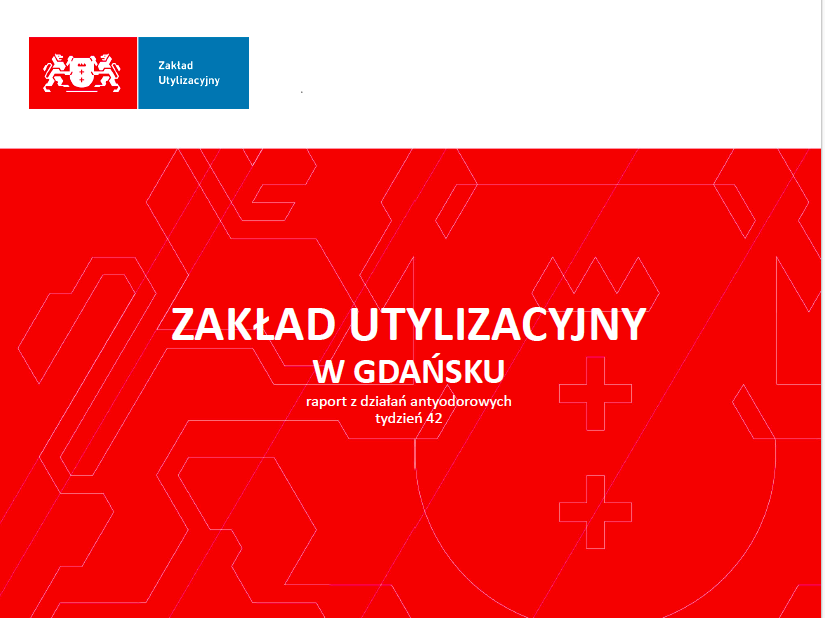 Zakład
Utylizacyjny

ZAKŁAD UTYLIZACYJNY
W GDAŃSKU
raport z działań antyodorowych
tydzień 42